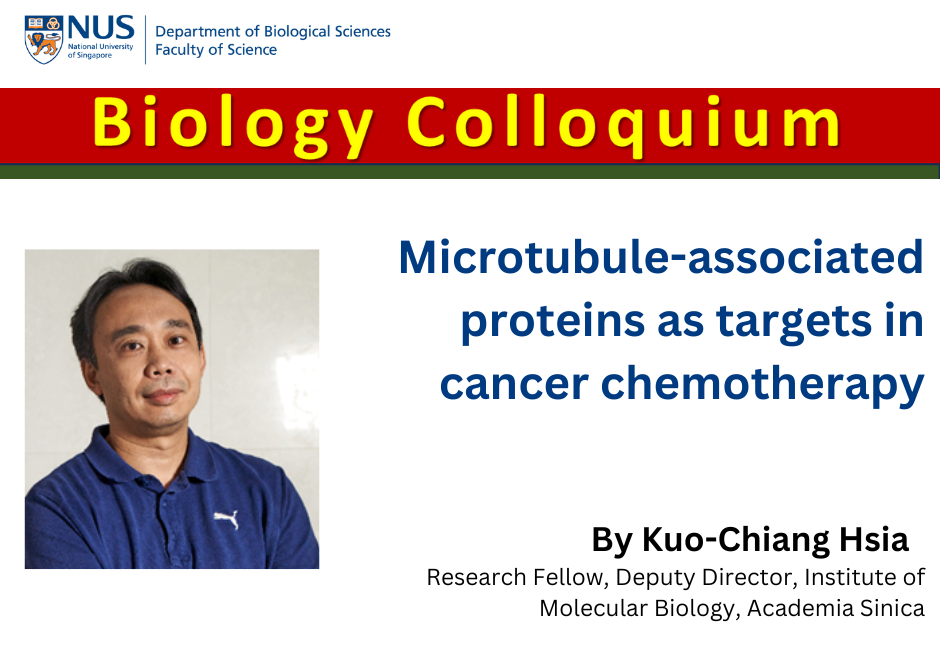 NUS National University of Singapore

Department of Biological Sciences
Faculty of Science

Biology Colloquium

Microtubule-associated proteins as targets in cancer chemotherapy

By Kuo-Chiang Hsia

Research Fellow, Deputy Director, Institute of Molecular Biology, Academia Sinica